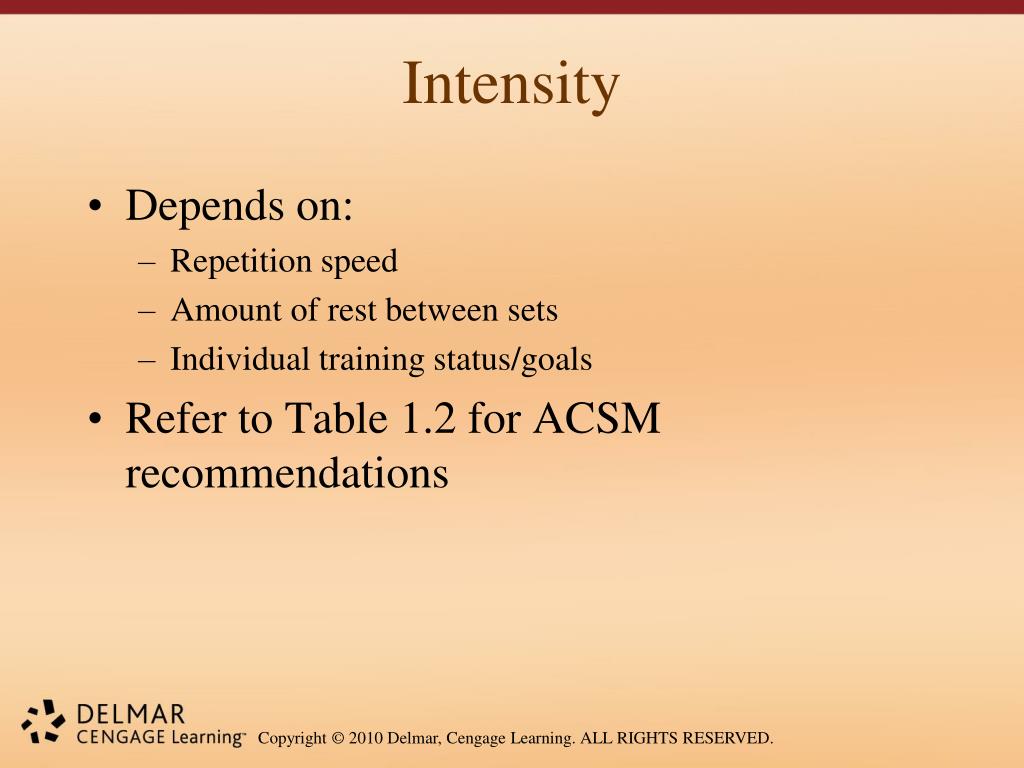 Intensity

• Depends on:
  – Repetition speed
  – Amount of rest between sets
  – Individual training status/goals
• Refer to Table 1.2 for ACSM recommendations

DELMAR
CENGAGE Learning™

Copyright © 2010 Delmar, Cengage Learning. ALL RIGHTS RESERVED.